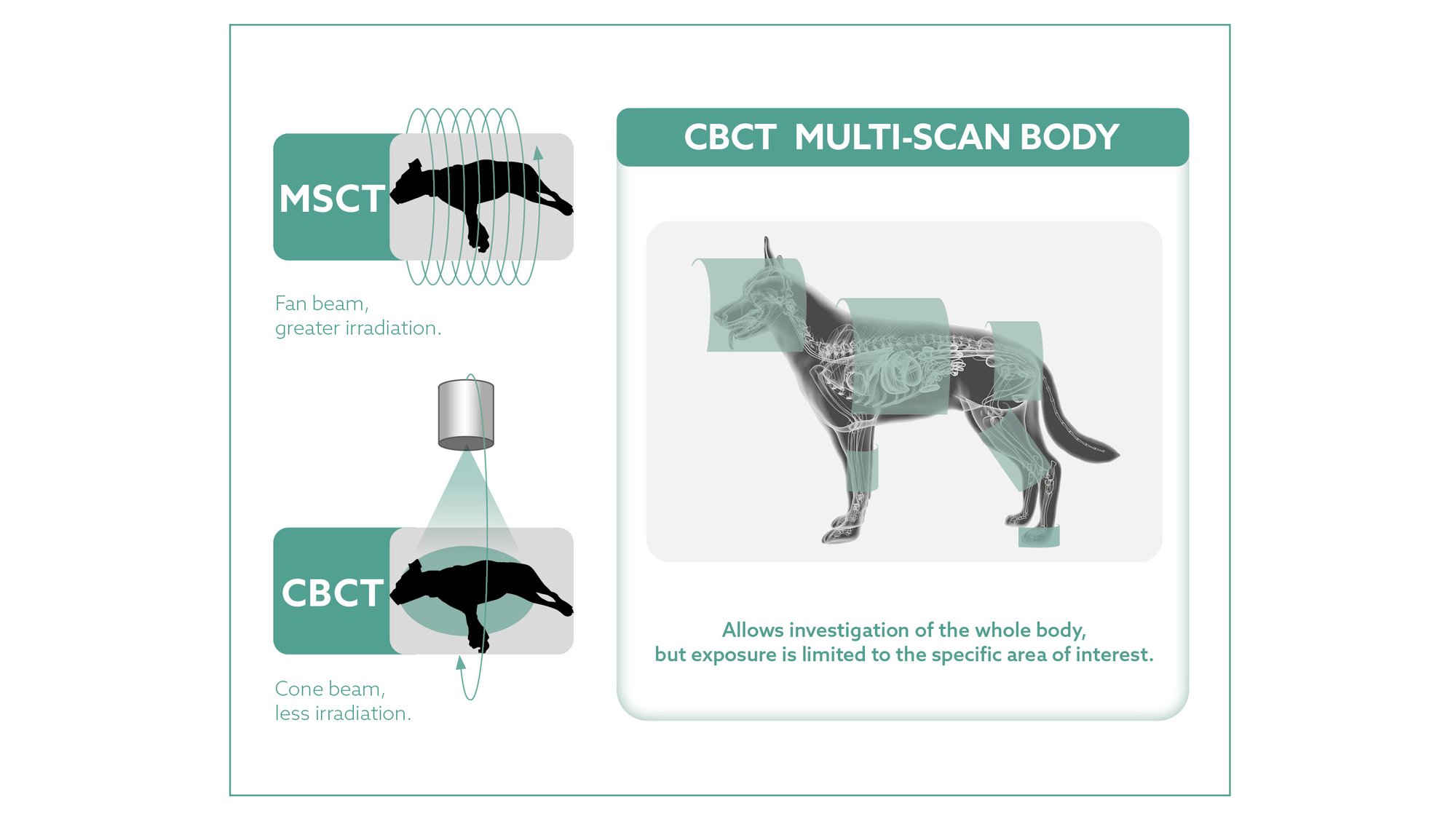 MSCT

Fan beam,
greater irradiation.

CBCT

Cone beam,
less irradiation.

CBCT MULTI-SCAN BODY

Allows investigation of the whole body,
but exposure is limited to the specific area of interest.